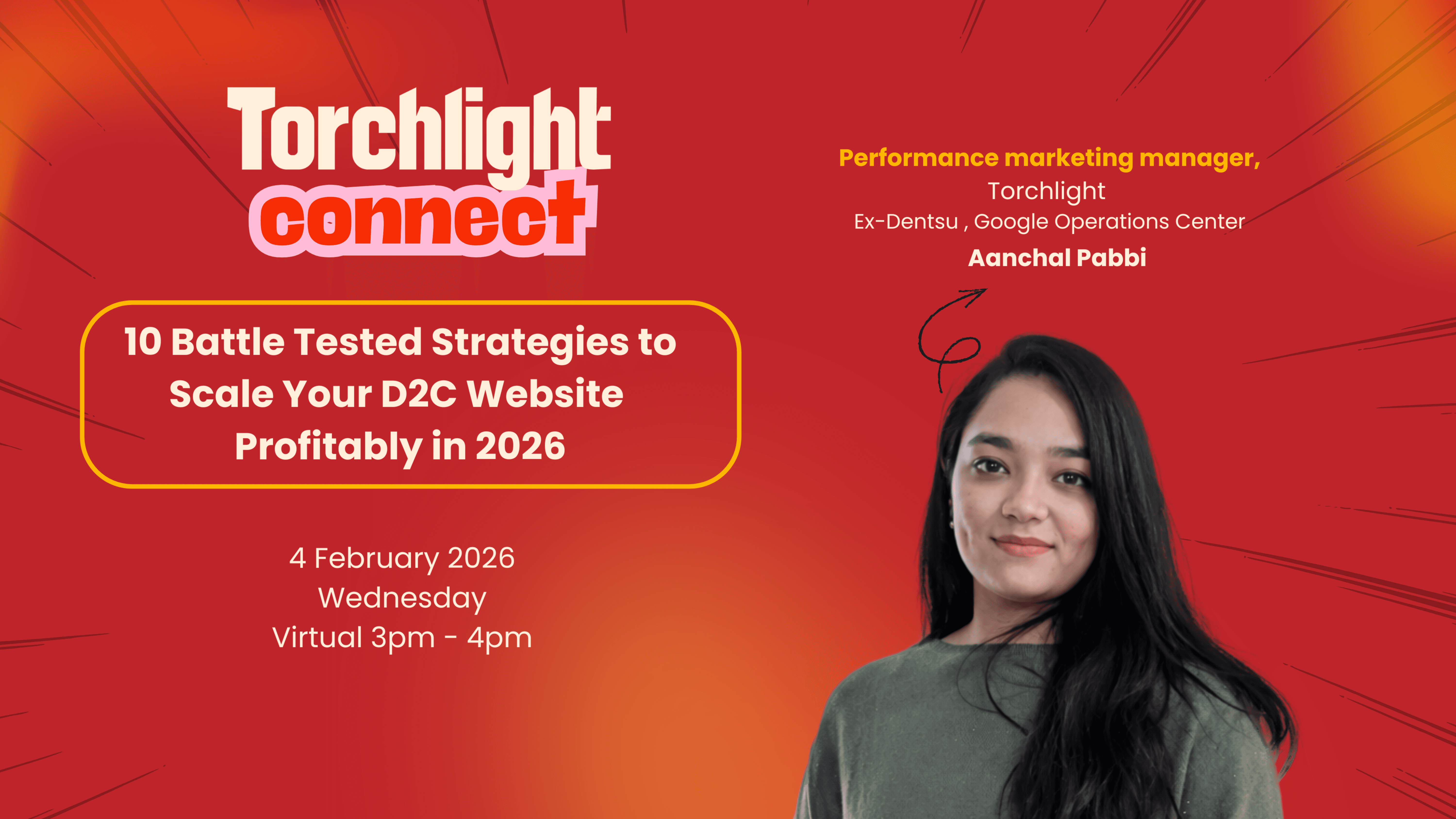 Torchlight
connect

10 Battle Tested Strategies to Scale Your D2C Website Profitably in 2026

4 February 2026
Wednesday
Virtual 3pm - 4pm

Performance marketing manager,
Torchlight
Ex-Dentsu , Google Operations Center
Aanchal Pabbi